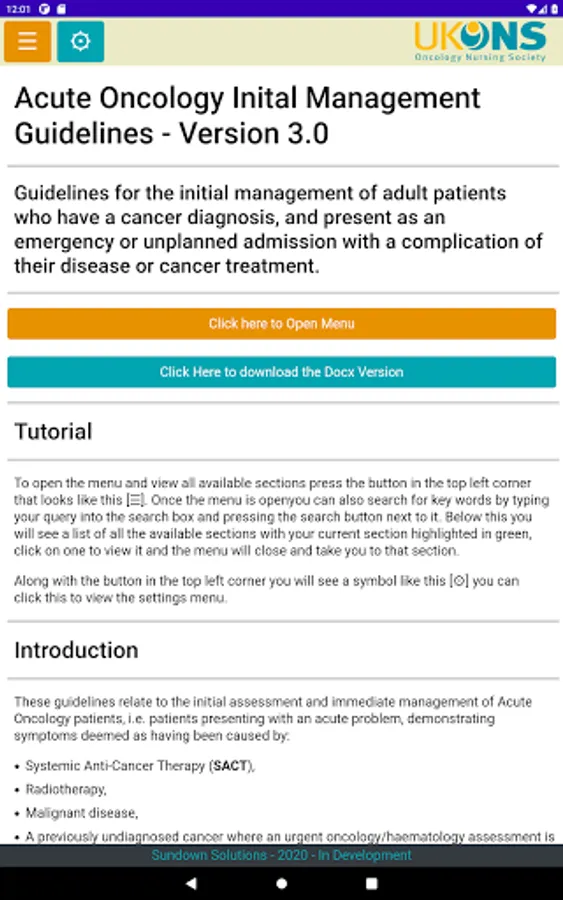 12:01

UKONS
Oncology Nursing Society

Acute Oncology Inital Management Guidelines - Version 3.0

Guidelines for the initial management of adult patients who have a cancer diagnosis, and present as an emergency or unplanned admission with a complication of their disease or cancer treatment.

Click here to Open Menu

Click Here to download the Docx Version

Tutorial

To open the menu and view all available sections press the button in the top left corner that looks like this [☰]. Once the menu is openyou can also search for key words by typing your query into the search box and pressing the search button next to it. Below this you will see a list of all the available sections with your current section highlighted in green, click on one to view it and the menu will close and take you to that section.

Along with the button in the top left corner you will see a symbol like this [⚙] you can click this to view the settings menu.

Introduction

These guidelines relate to the initial assessment and immediate management of Acute Oncology patients, i.e. patients presenting with an acute problem, demonstrating symptoms deemed as having been caused by:

• Systemic Anti-Cancer Therapy (**SACT**),
• Radiotherapy,
• Malignant disease,
• A previously undiagnosed cancer where an urgent oncology/haematology assessment is

Sundown Solutions - 2020 - In Development